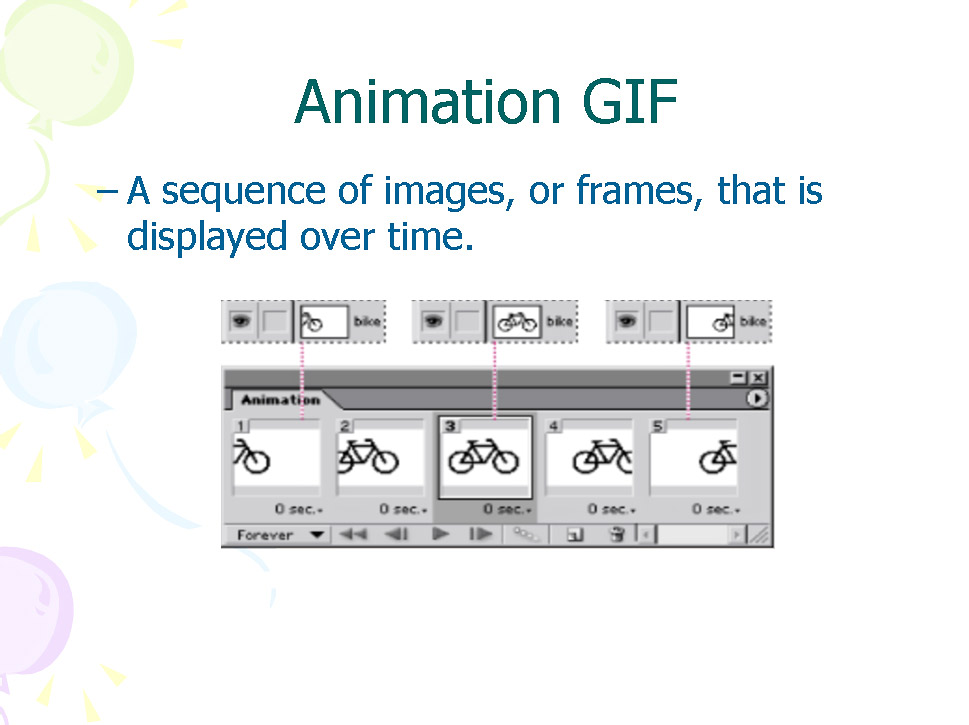 Animation GIF

– A sequence of images, or frames, that is displayed over time.

bike

bike

bike

Animation

1

2

3

4

5

0 sec.

0 sec.

0 sec.

0 sec.

0 sec.

Forever